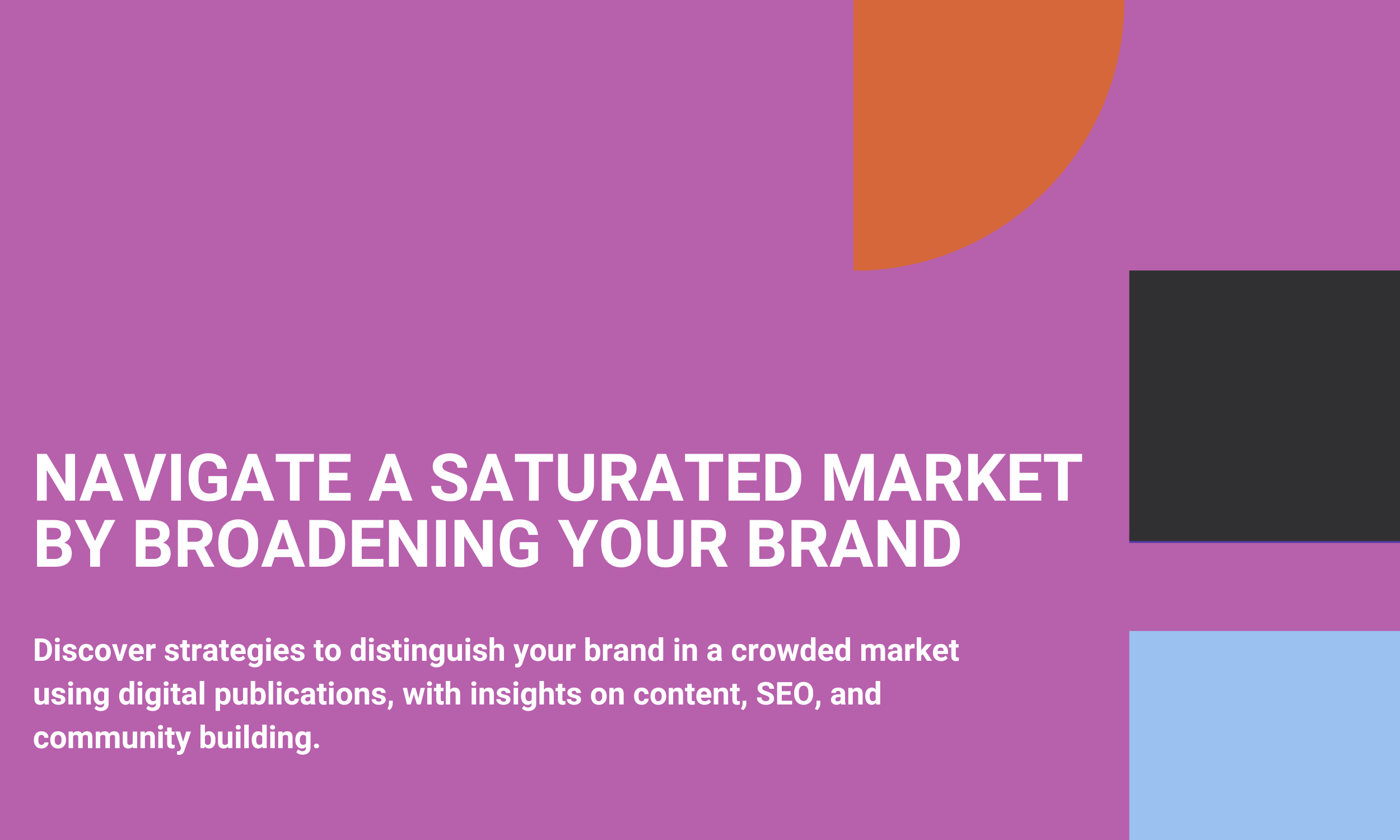 NAVIGATE A SATURATED MARKET BY BROADENING YOUR BRAND

Discover strategies to distinguish your brand in a crowded market using digital publications, with insights on content, SEO, and community building.